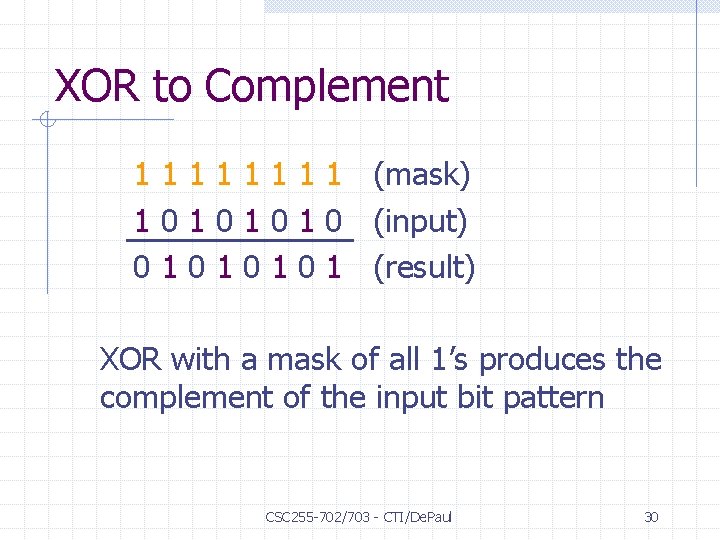 XOR to Complement

1 1 1 1 1 1 1 1 (mask)
1 0 1 0 1 0 1 0 (input)
0 1 0 1 0 1 0 1 (result)

XOR with a mask of all 1's produces the complement of the input bit pattern

CSC255-702/703 - CTI/DePaul

30